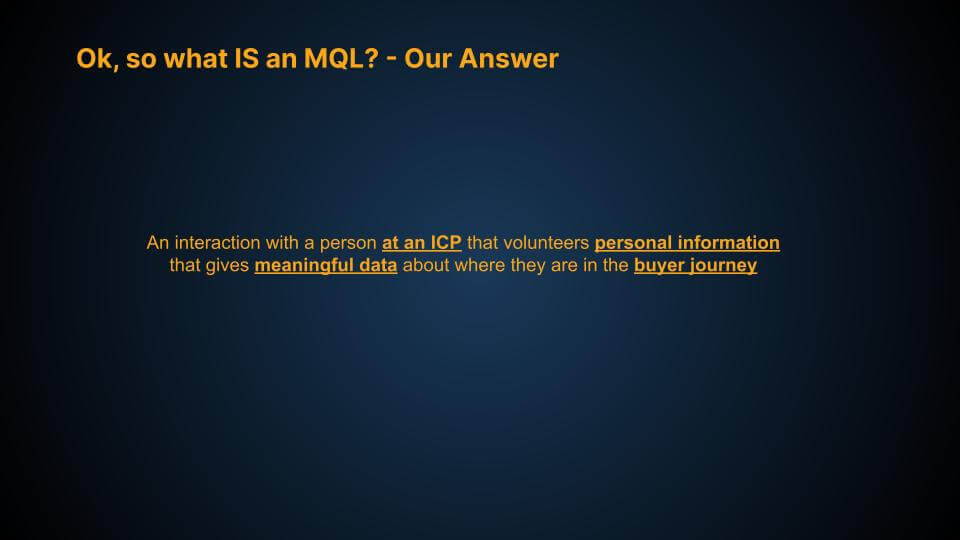 Ok, so what IS an MQL? - Our Answer

An interaction with a person at an ICP that volunteers personal information that gives meaningful data about where they are in the buyer journey